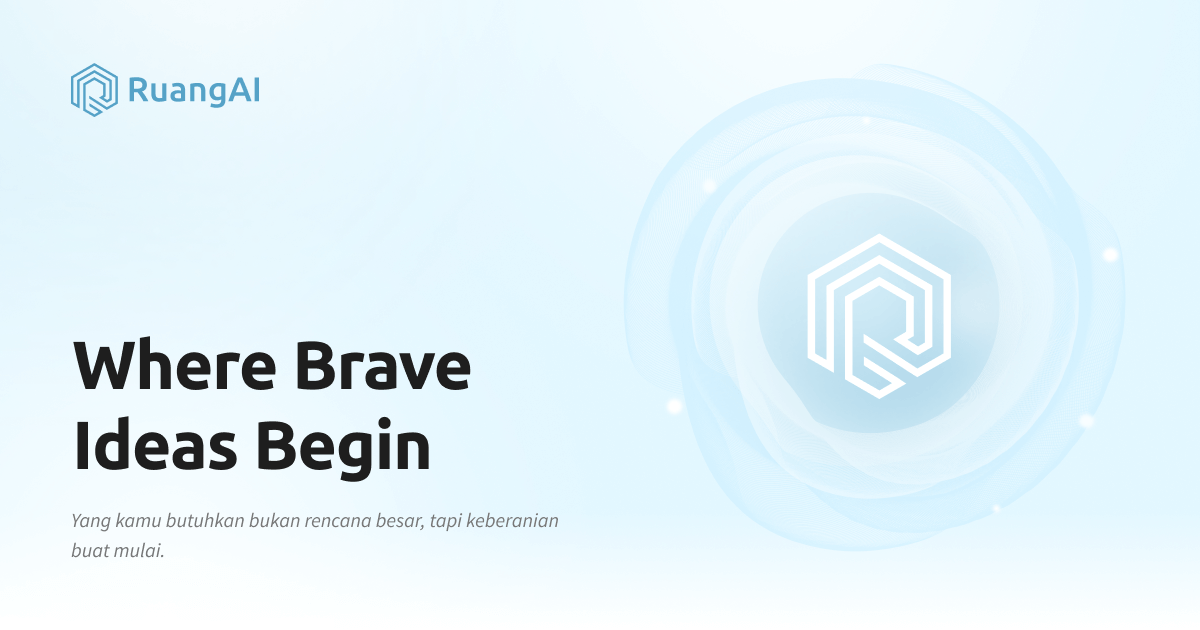 RuangAI

Where Brave Ideas Begin

Yang kamu butuhkan bukan rencana besar, tapi keberanian buat mulai.